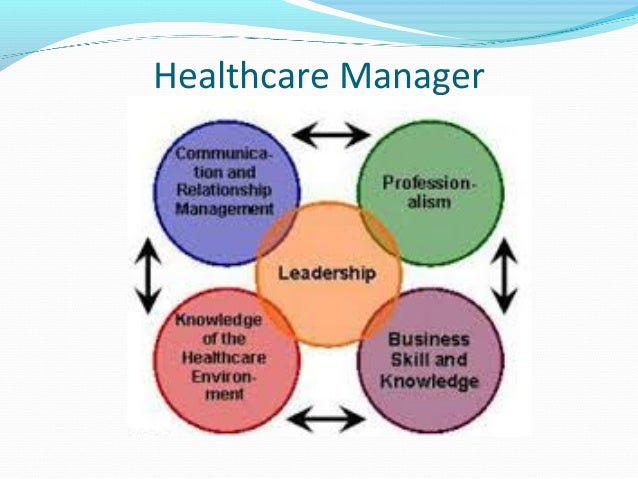 Healthcare Manager

Communication and Relationship Management

Professionalism

Leadership

Knowledge of the Healthcare Environment

Business Skill and Knowledge